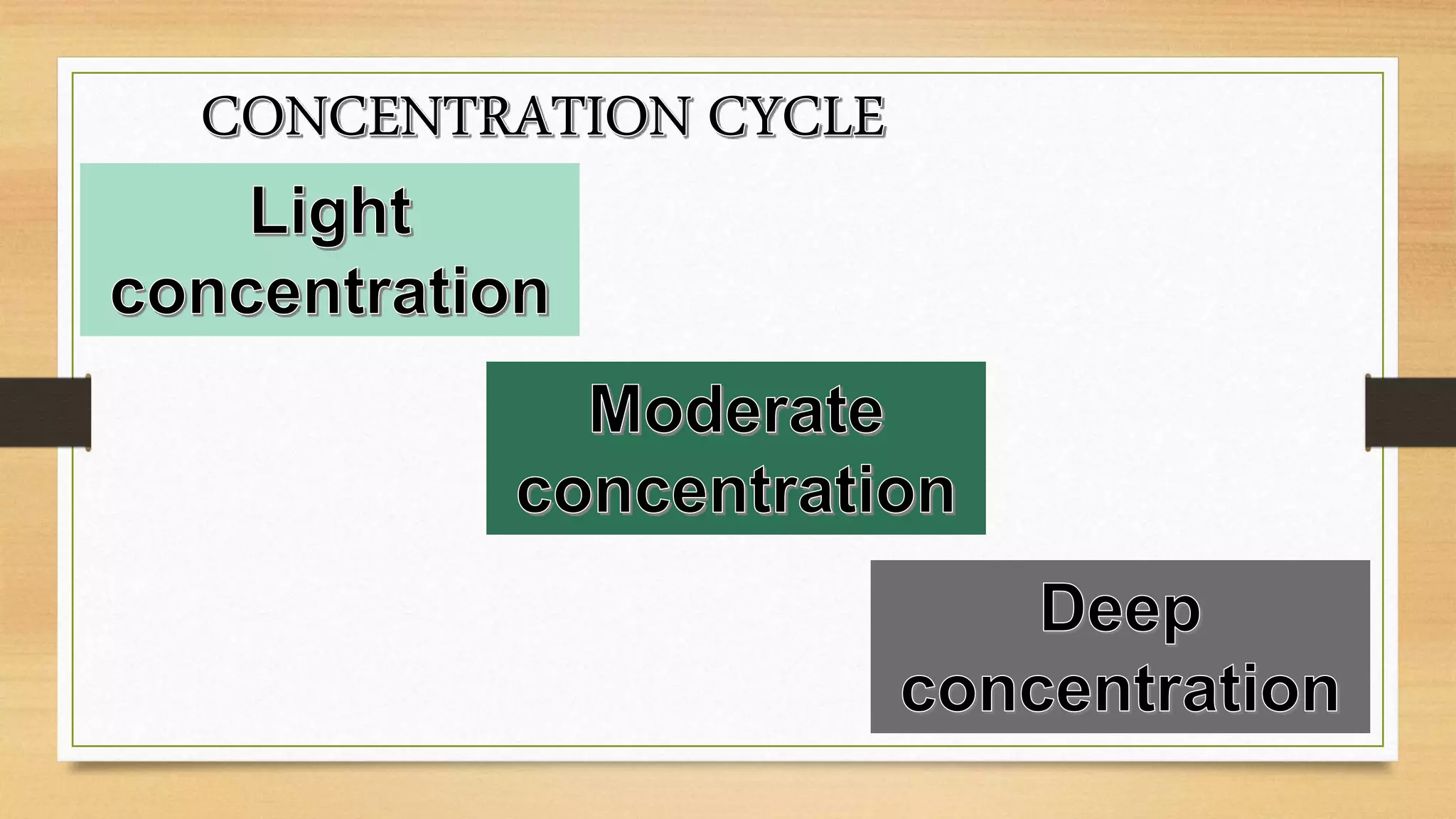 CONCENTRATION CYCLE

Light concentration

Moderate concentration

Deep concentration